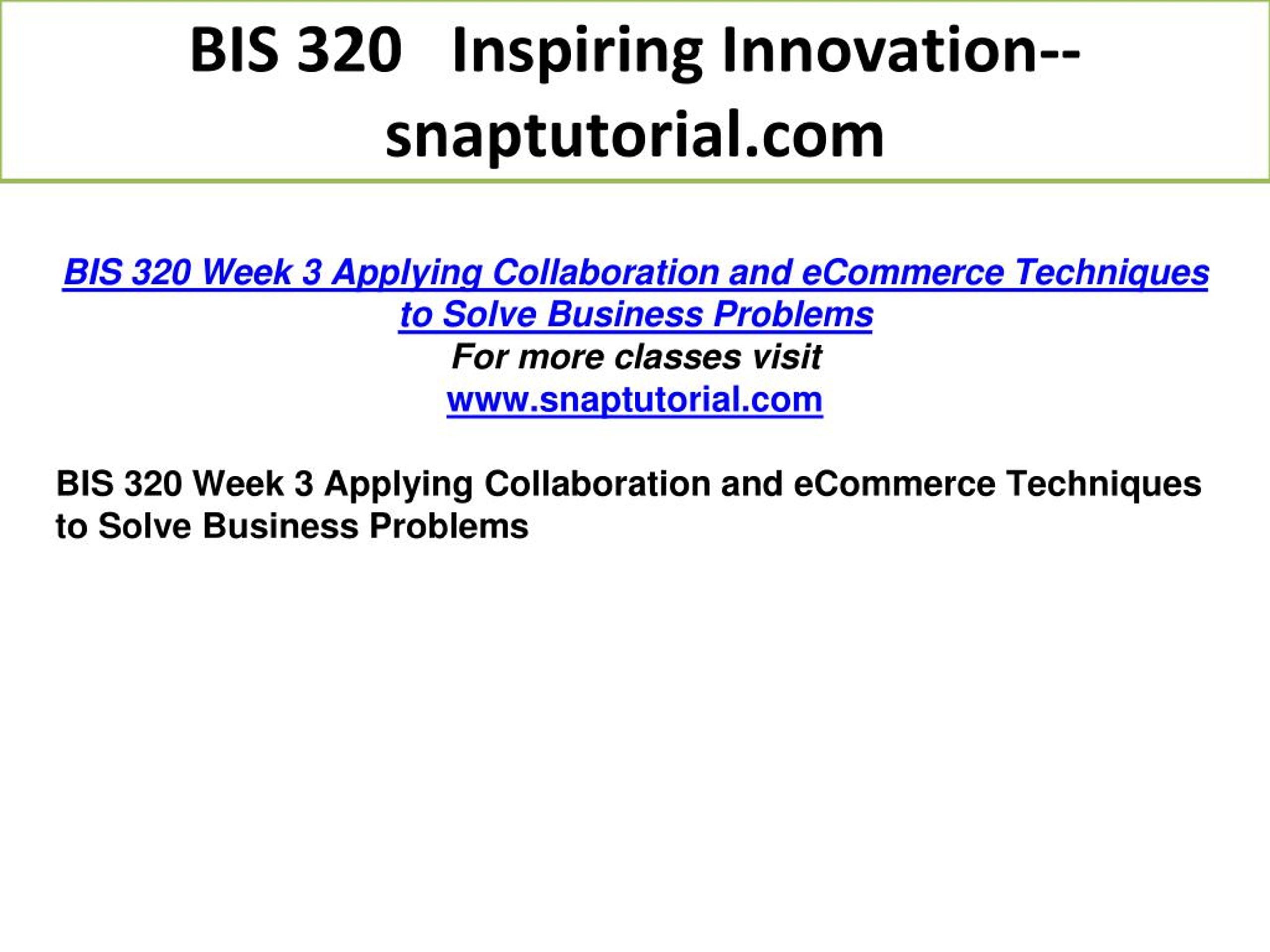 BIS 320 Inspiring Innovation--snaptutorial.com

BIS 320 Week 3 Applying Collaboration and eCommerce Techniques to Solve Business Problems
For more classes visit
www.snaptutorial.com

BIS 320 Week 3 Applying Collaboration and eCommerce Techniques to Solve Business Problems